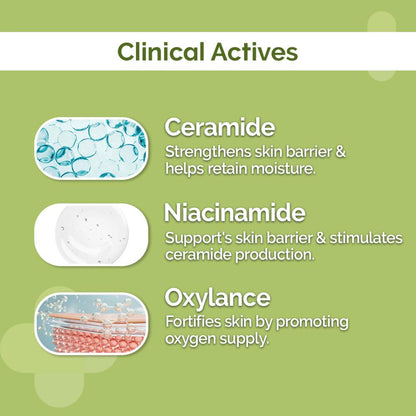 Clinical Actives

Ceramide
Strengthens skin barrier & helps retain moisture.

Niacinamide
Support's skin barrier & stimulates ceramide production.

Oxylance
Fortifies skin by promoting oxygen supply.